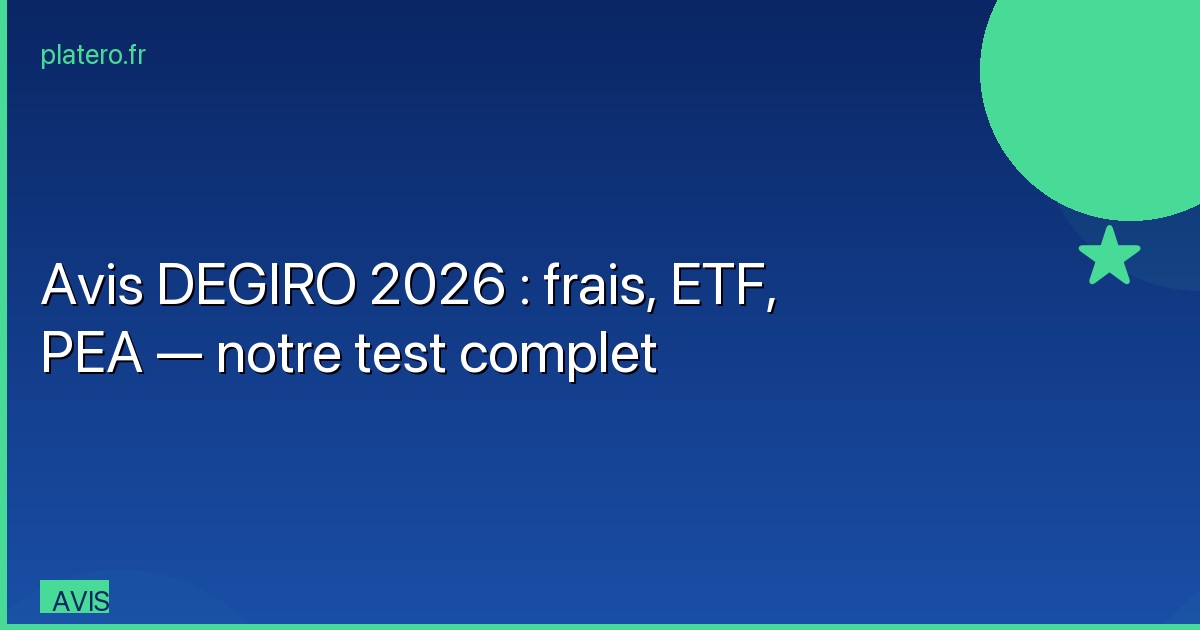 platero.fr

Avis DEGIRO 2026 : frais, ETF, PEA — notre test complet

AVIS